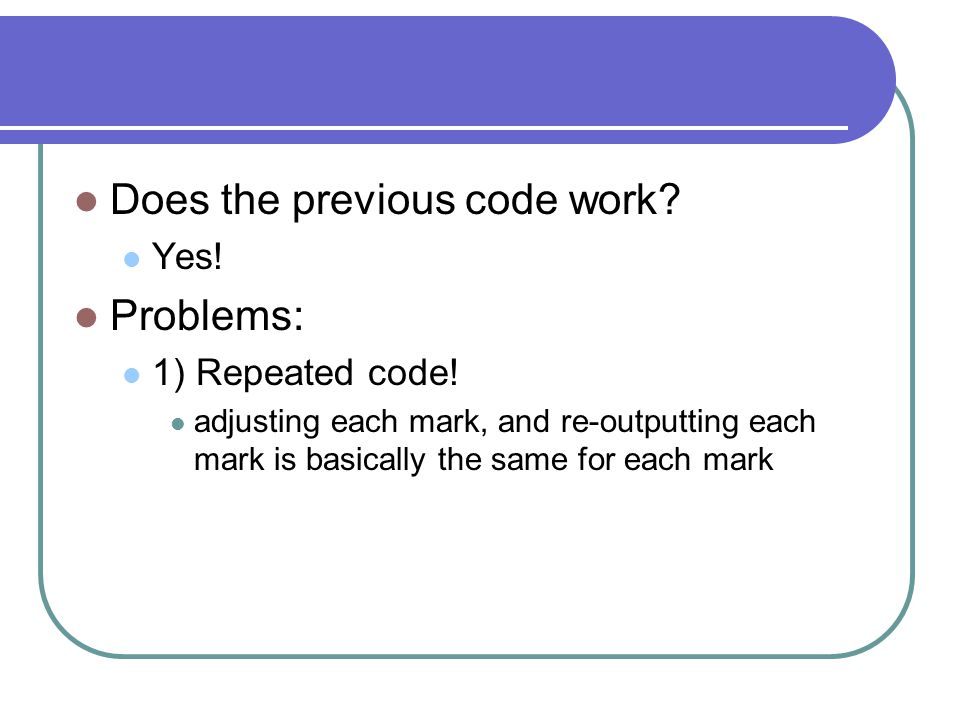 Does the previous code work?

Yes!

Problems:

1) Repeated code!

adjusting each mark, and re-outputting each mark is basically the same for each mark